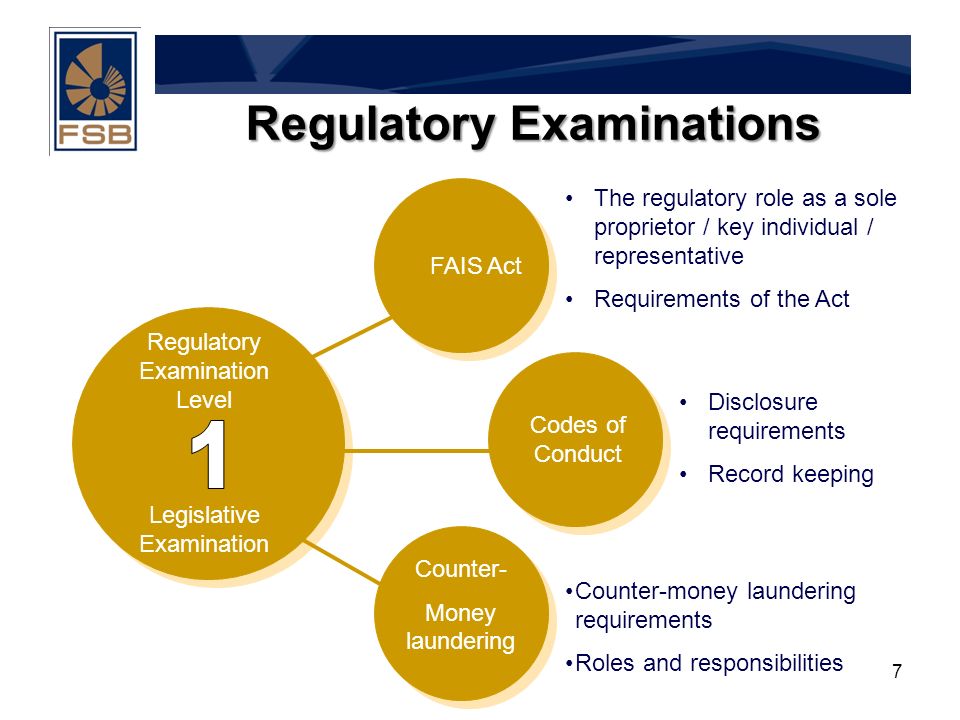 FSB

Regulatory Examinations

Regulatory Examination Level

1

Legislative Examination

FAIS Act

• The regulatory role as a sole proprietor / key individual / representative

• Requirements of the Act

Codes of Conduct

• Disclosure requirements

• Record keeping

Counter-Money laundering

•Counter-money laundering requirements

•Roles and responsibilities

7